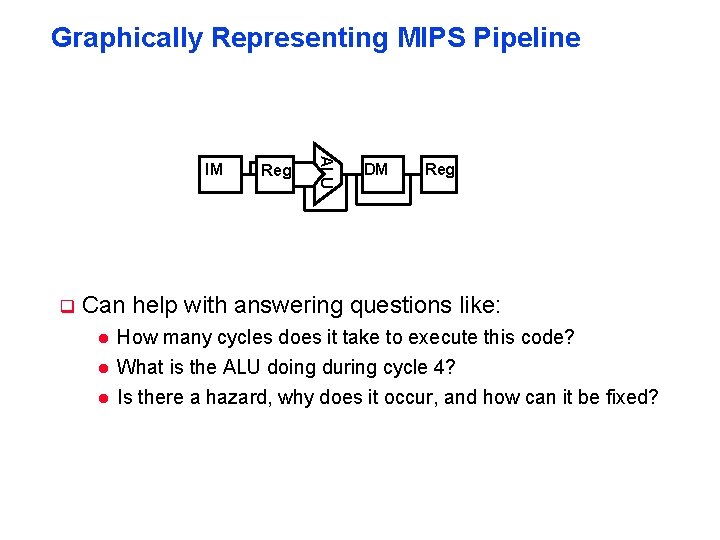 Graphically Representing MIPS Pipeline

IM
Reg
ALU
DM
Reg

Can help with answering questions like:

How many cycles does it take to execute this code?

What is the ALU doing during cycle 4?

Is there a hazard, why does it occur, and how can it be fixed?